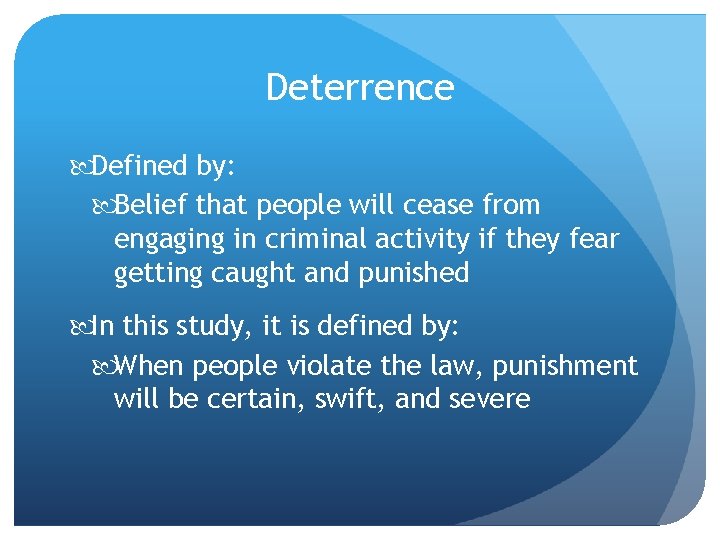 Deterrence

Defined by:

Belief that people will cease from engaging in criminal activity if they fear getting caught and punished

In this study, it is defined by:

When people violate the law, punishment will be certain, swift, and severe